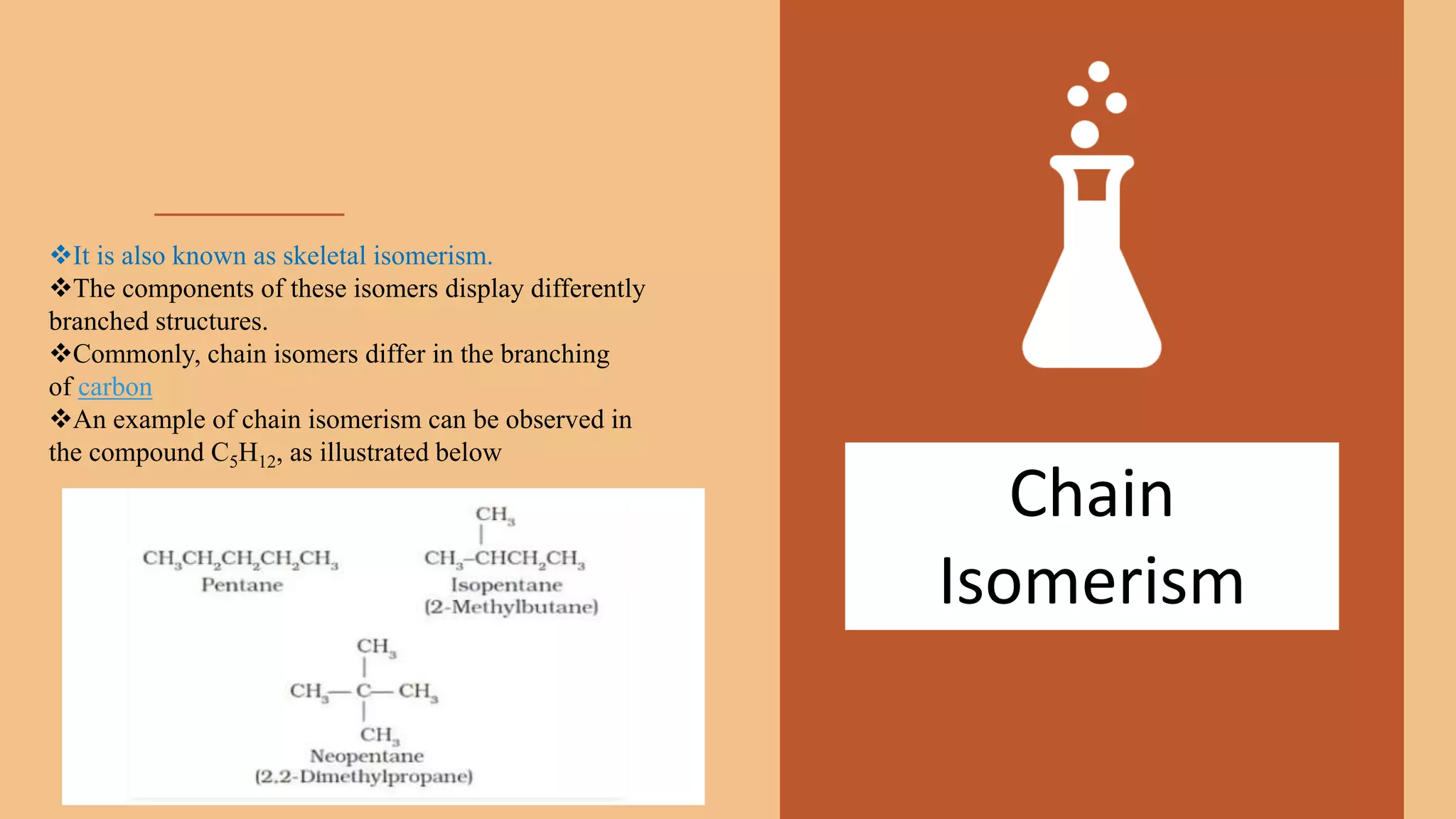 ❖It is also known as skeletal isomerism.
❖The components of these isomers display differently branched structures.
❖Commonly, chain isomers differ in the branching of carbon
❖An example of chain isomerism can be observed in the compound $C_5H_{12}$, as illustrated below

$CH_3CH_2CH_2CH_2CH_3$
Pentane

$CH_3$
$CH_3-CHCH_2CH_3$
Isopentane
(2-Methylbutane)

$CH_3$
$CH_3-C-CH_3$
$CH_3$
Neopentane
(2,2-Dimethylpropane)

Chain Isomerism